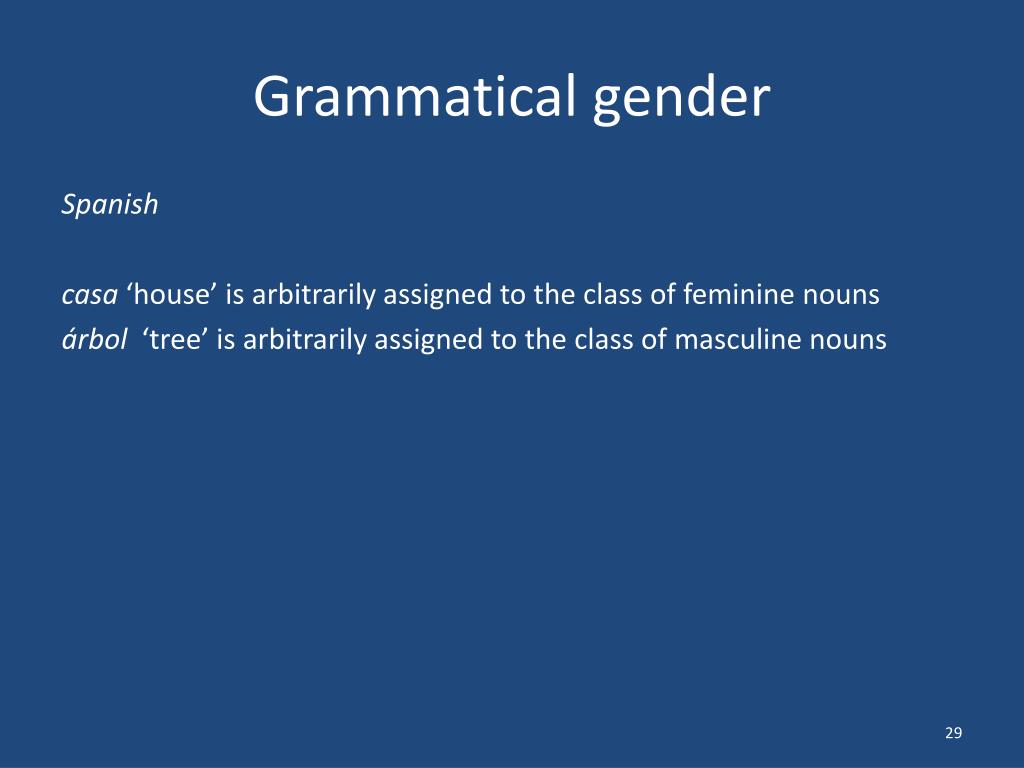 Grammatical gender

Spanish

casa ‘house’ is arbitrarily assigned to the class of feminine nouns
árbol ‘tree’ is arbitrarily assigned to the class of masculine nouns

29